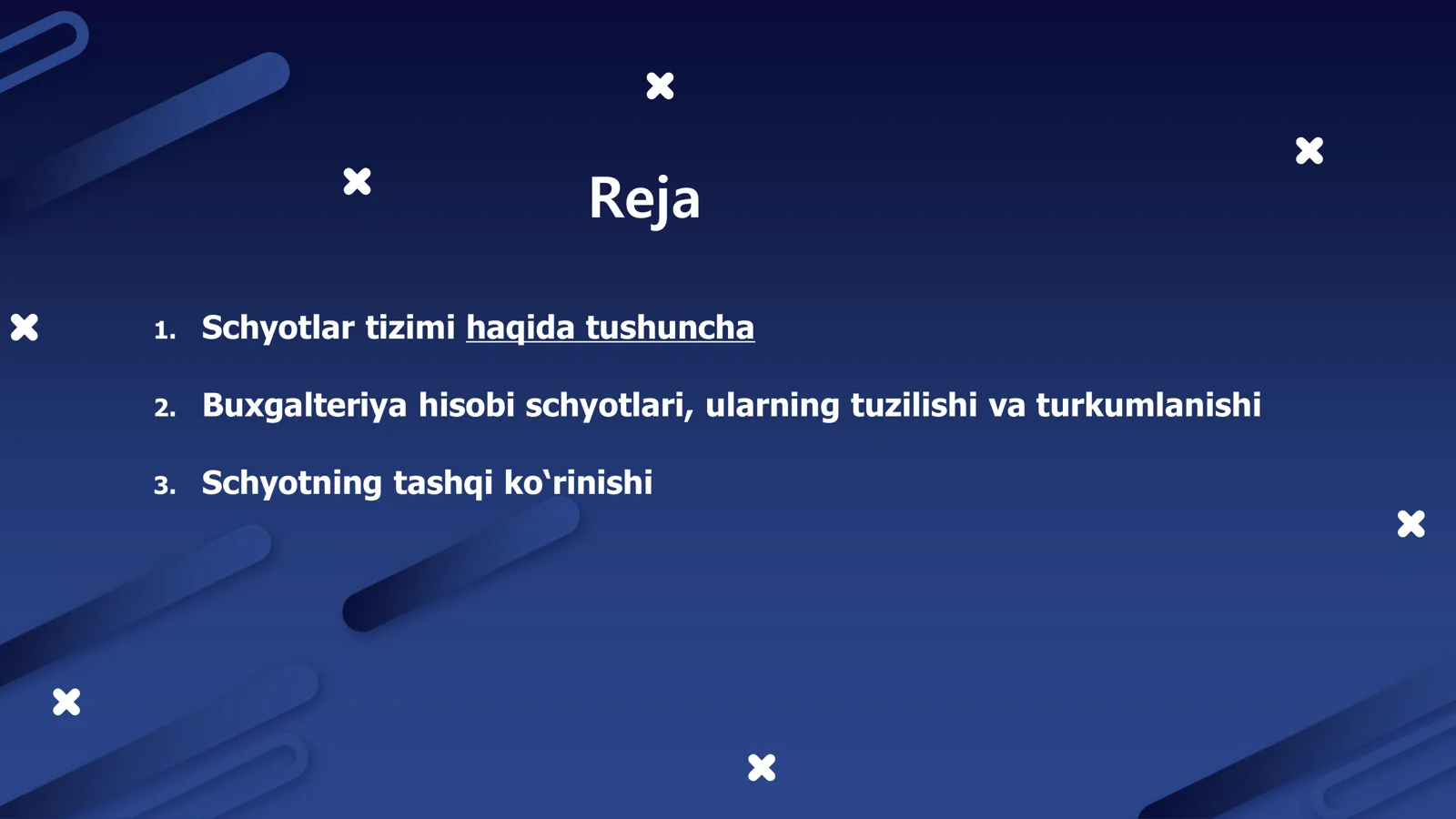 Reja

1. Schyotlar tizimi haqida tushuncha

2. Buxgalteriya hisobi schyotlari, ularning tuzilishi va turkumlanishi

3. Schyotning tashqi ko‘rinishi